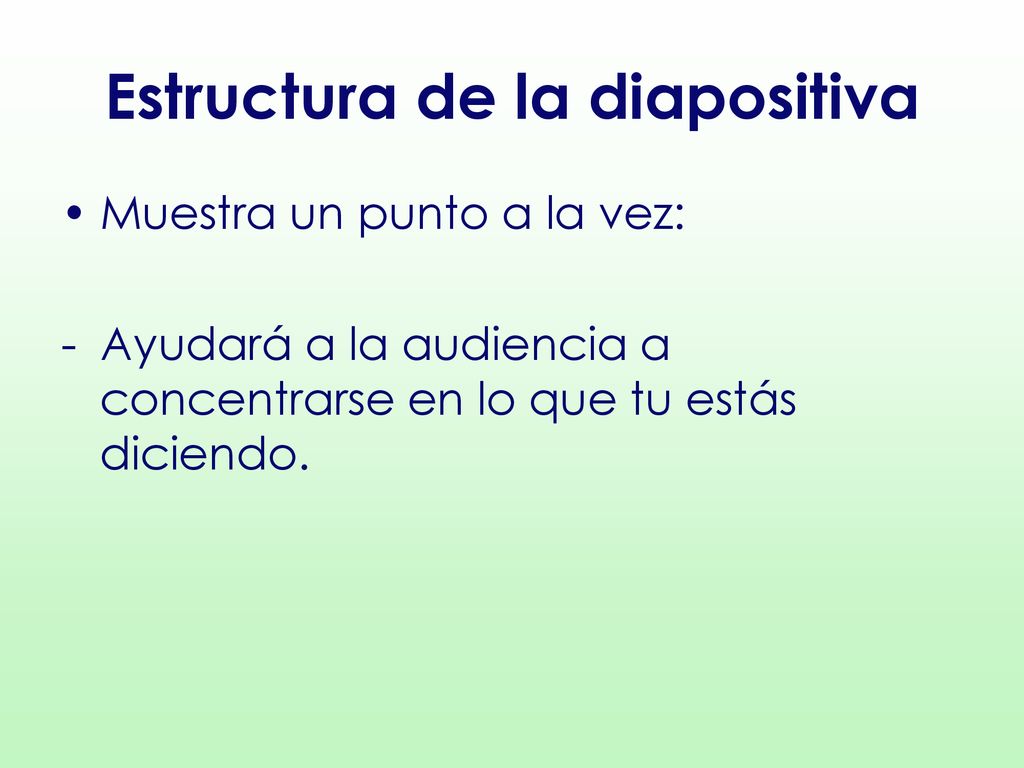 Estructura de la diapositiva

• Muestra un punto a la vez:

- Ayudará a la audiencia a concentrarse en lo que tu estás diciendo.